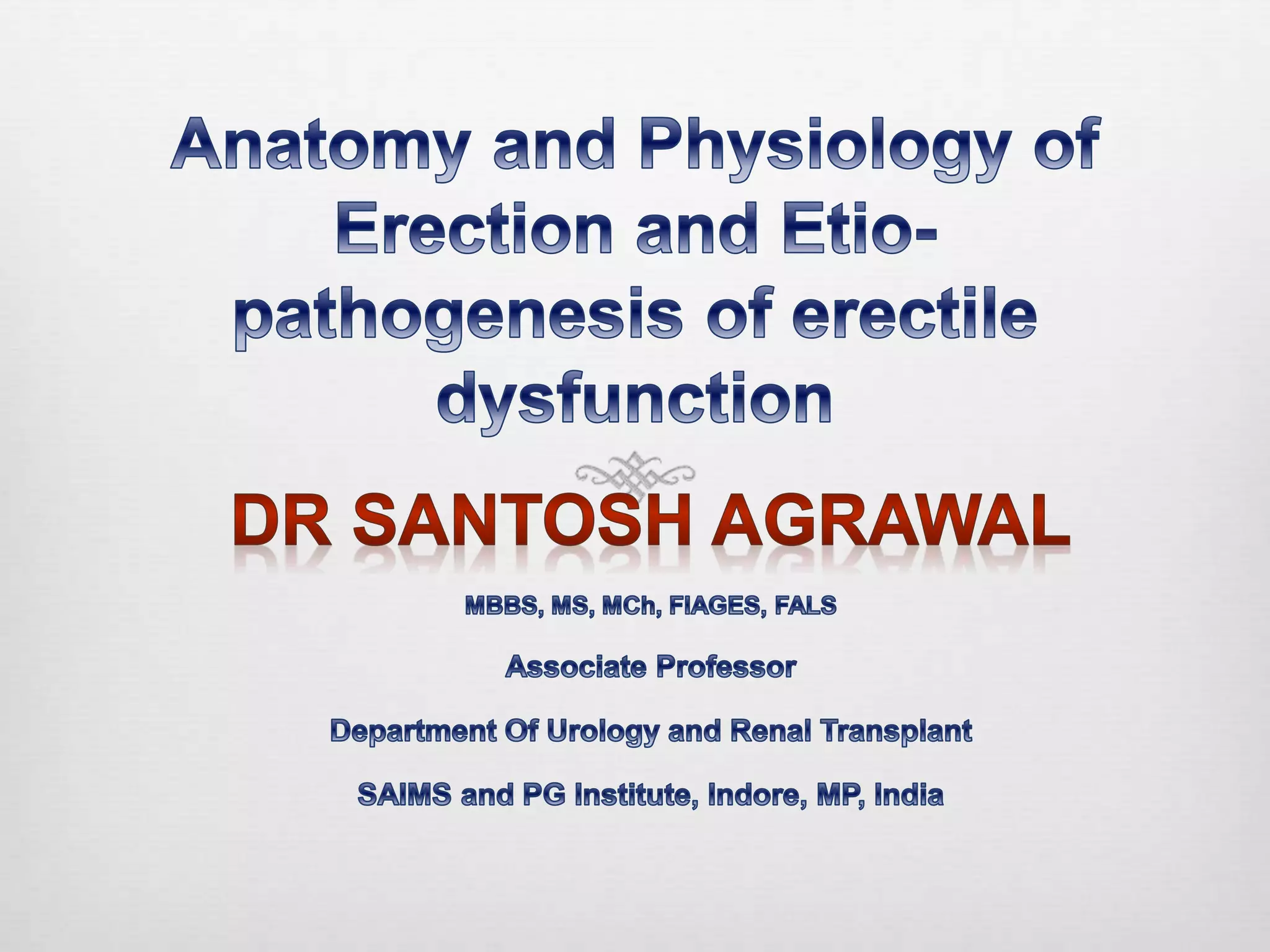 Anatomy and Physiology of Erection and Etio-pathogenesis of erectile dysfunction

DR SANTOSH AGRAWAL

MBBS, MS, MCh, FIAGES, FALS

Associate Professor

Department Of Urology and Renal Transplant

SAIMS and PG Institute, Indore, MP, India